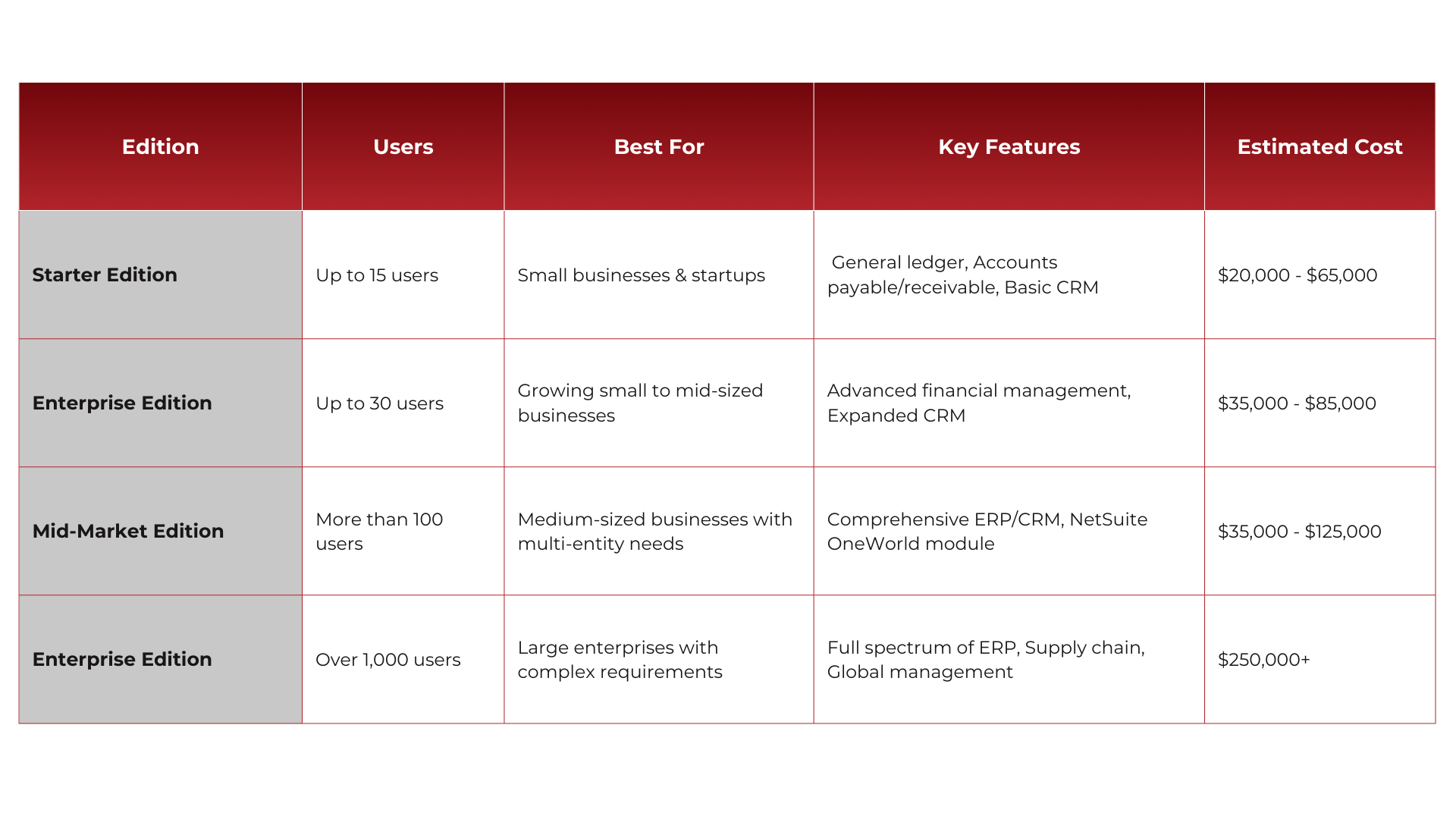 | Edition | Users | Best For | Key Features | Estimated Cost |
|---|---|---|---|---|
| Starter Edition | Up to 15 users | Small businesses & startups | General ledger, Accounts payable/receivable, Basic CRM | \$20,000 - \$65,000 |
| Enterprise Edition | Up to 30 users | Growing small to mid-sized businesses | Advanced financial management, Expanded CRM | \$35,000 - \$85,000 |
| Mid-Market Edition | More than 100 users | Medium-sized businesses with multi-entity needs | Comprehensive ERP/CRM, NetSuite OneWorld module | \$35,000 - \$125,000 |
| Enterprise Edition | Over 1,000 users | Large enterprises with complex requirements | Full spectrum of ERP, Supply chain, Global management | \$250,000+ |